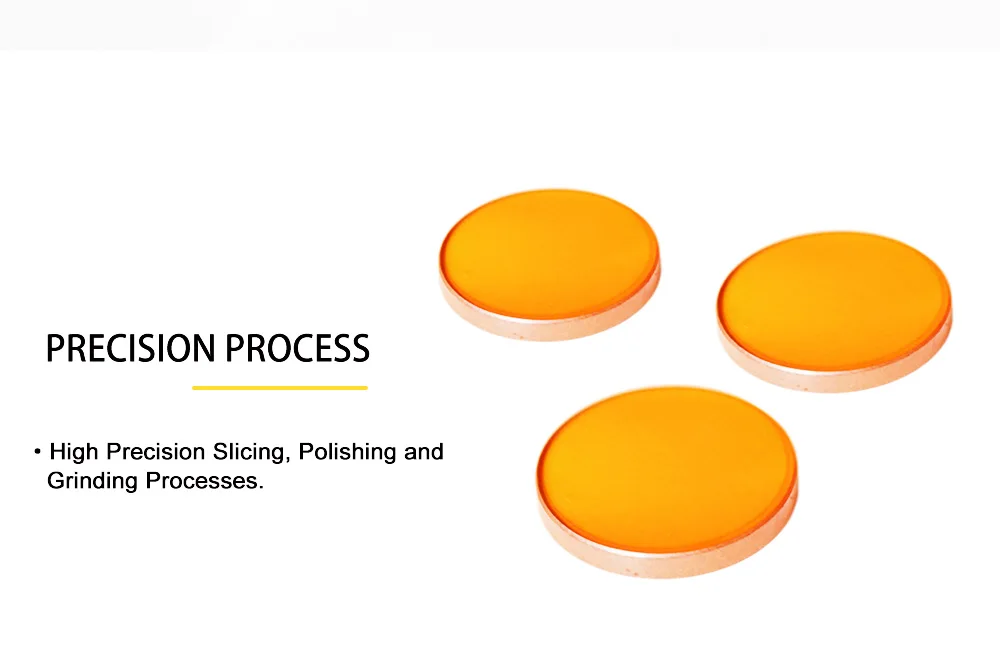 PRECISION PROCESS

• High Precision Slicing, Polishing and Grinding Processes.